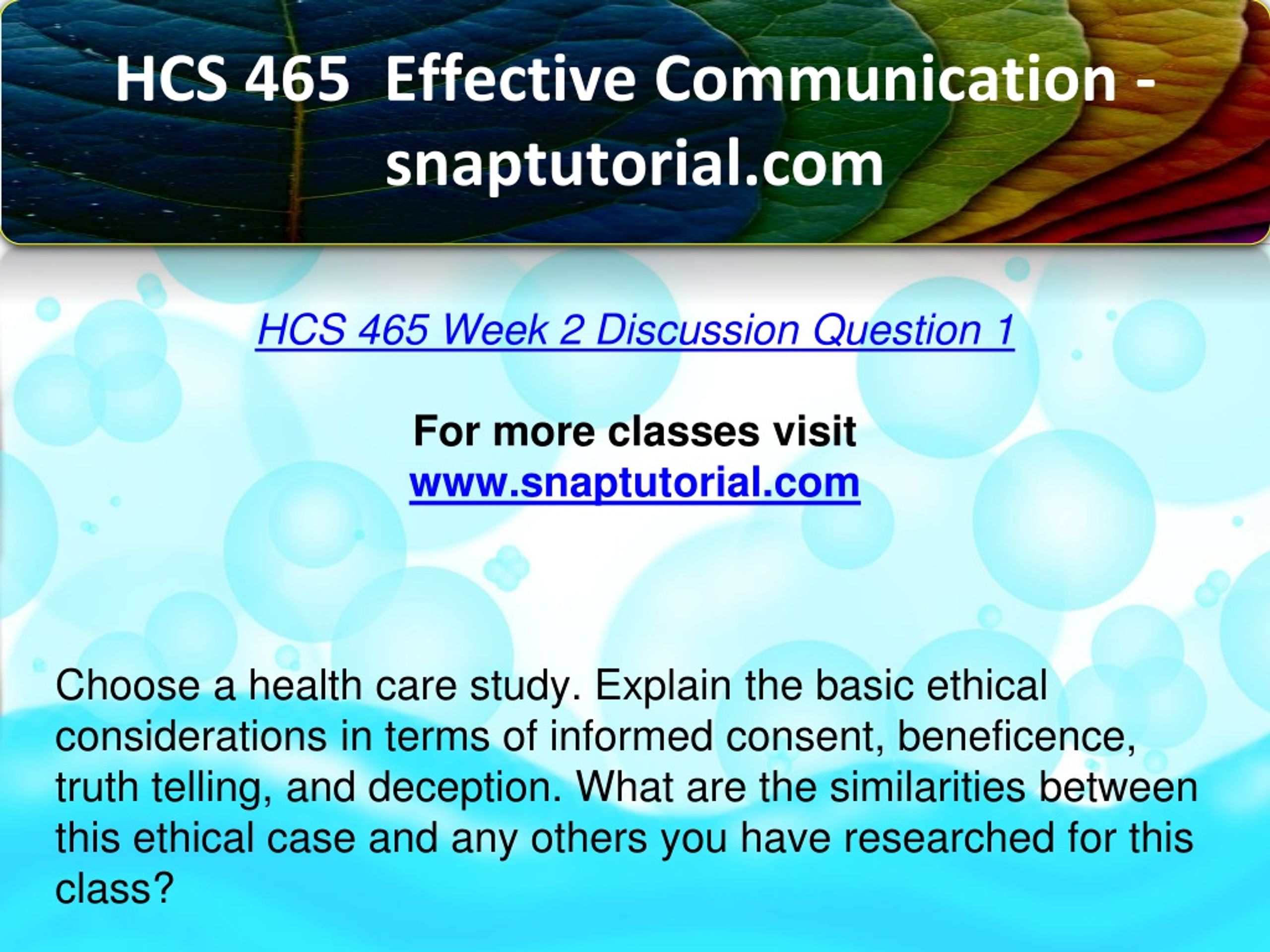 HCS 465 Effective Communication - snaptutorial.com

HCS 465 Week 2 Discussion Question 1

For more classes visit
www.snaptutorial.com

Choose a health care study. Explain the basic ethical considerations in terms of informed consent, beneficence, truth telling, and deception. What are the similarities between this ethical case and any others you have researched for this class?